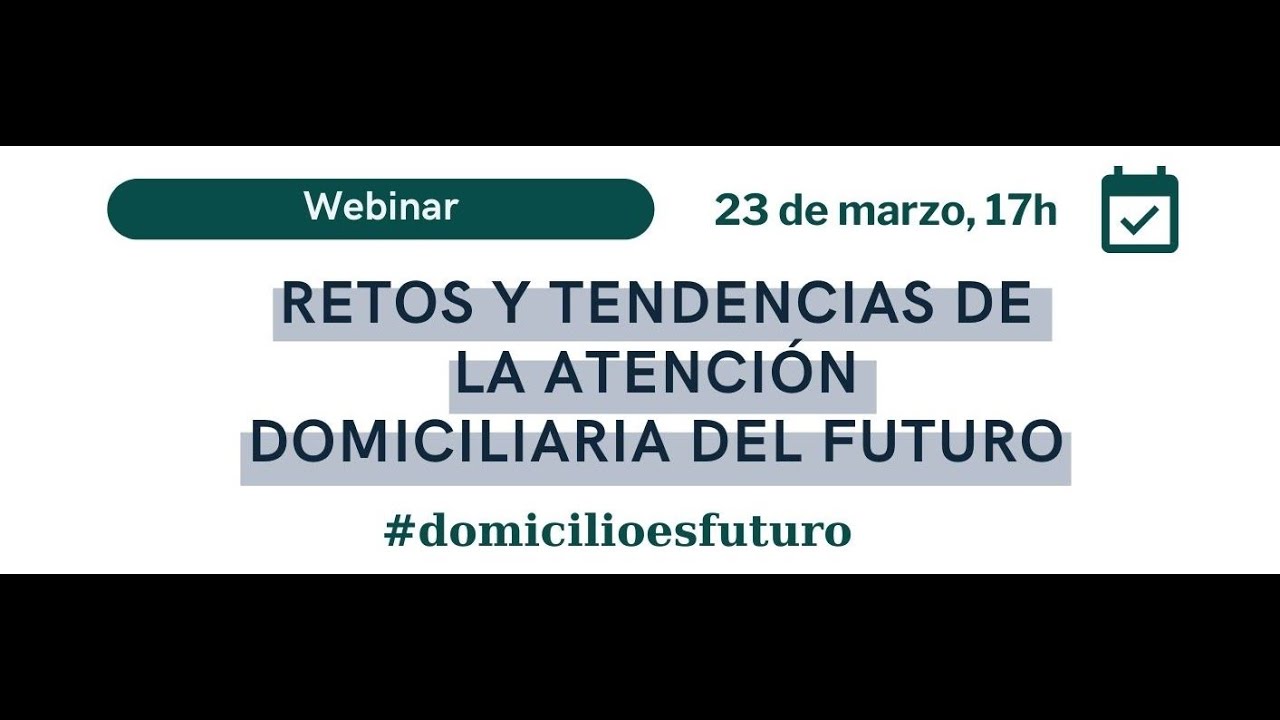 Webinar

23 de marzo, 17h

RETOS Y TENDENCIAS DE LA ATENCIÓN DOMICILIARIA DEL FUTURO

#domicilioesfuturo